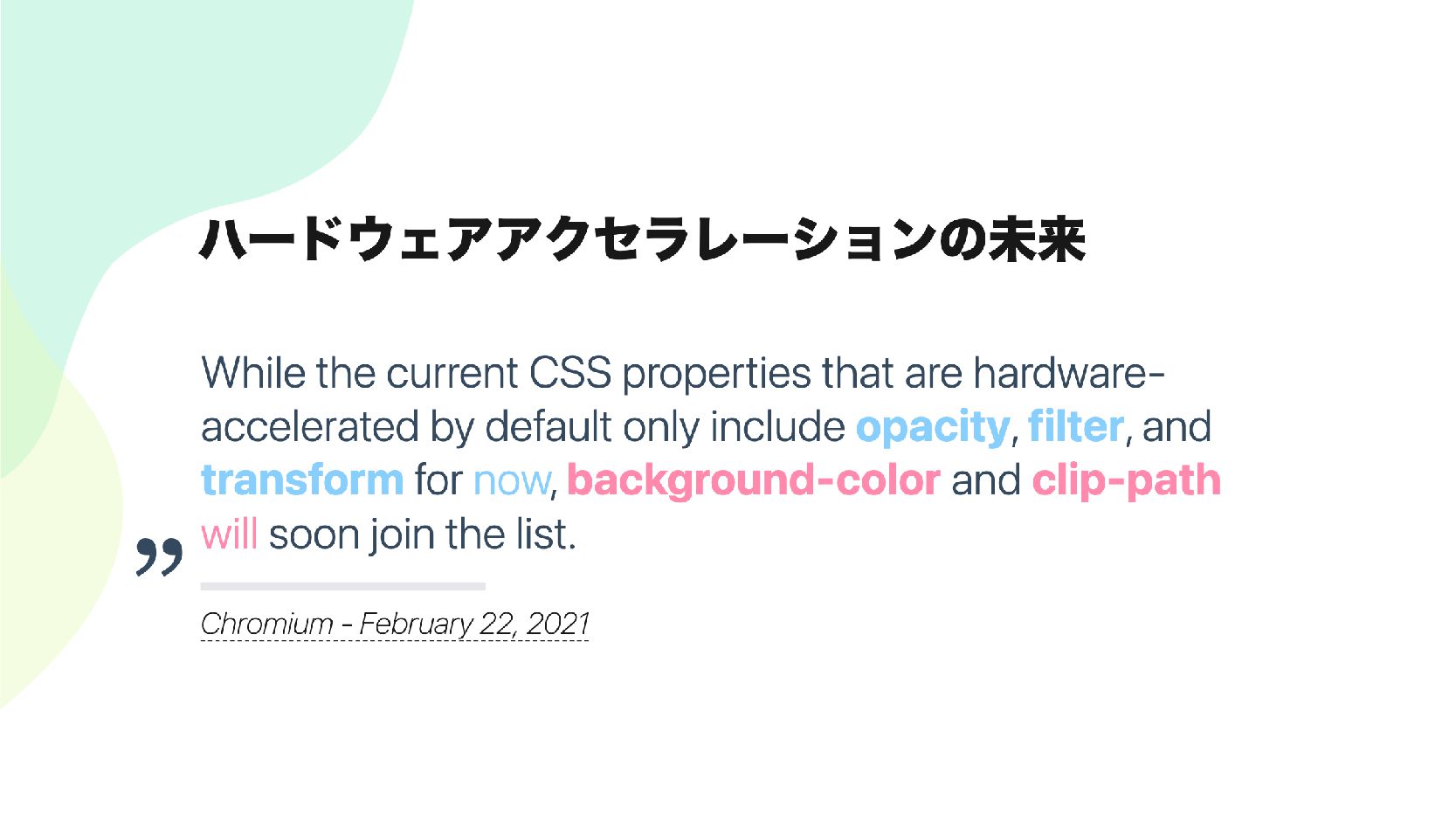 ハードウェアアクセラレーションの未来

While the current CSS properties that are hardware-accelerated by default only include opacity, filter, and transform for now, background-color and clip-path will soon join the list.

”

Chromium - February 22, 2021